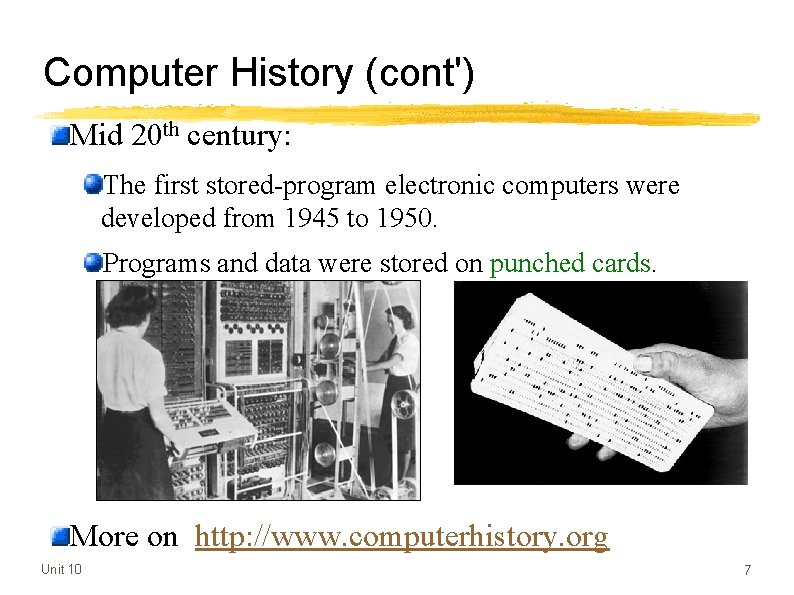 Computer History (cont')

Mid 20$^{th}$ century:

The first stored-program electronic computers were developed from 1945 to 1950.

Programs and data were stored on punched cards.

More on http://www.computerhistory.org

Unit 10

7